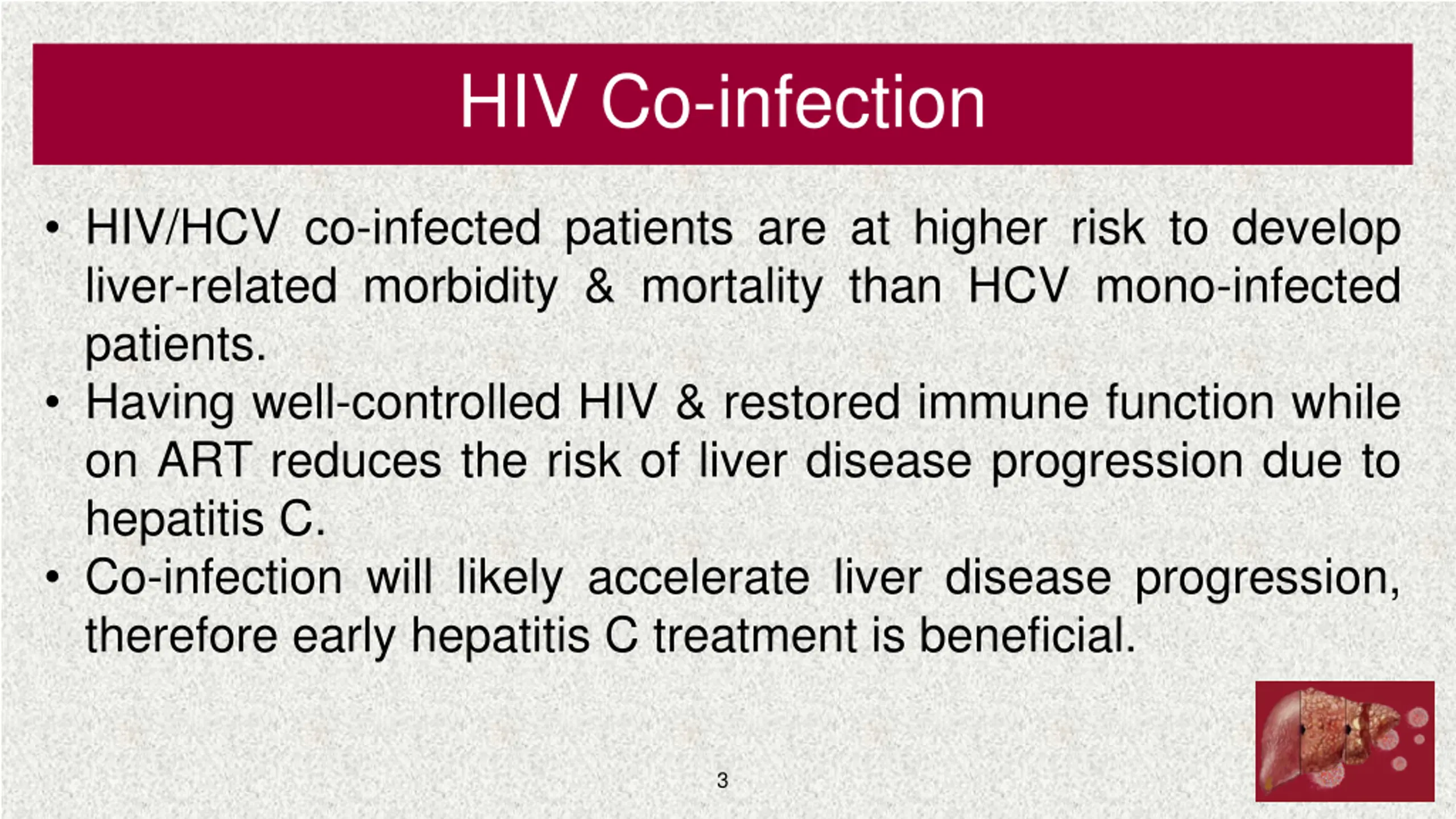 HIV Co-infection

• HIV/HCV co-infected patients are at higher risk to develop liver-related morbidity & mortality than HCV mono-infected patients.
• Having well-controlled HIV & restored immune function while on ART reduces the risk of liver disease progression due to hepatitis C.
• Co-infection will likely accelerate liver disease progression, therefore early hepatitis C treatment is beneficial.

3